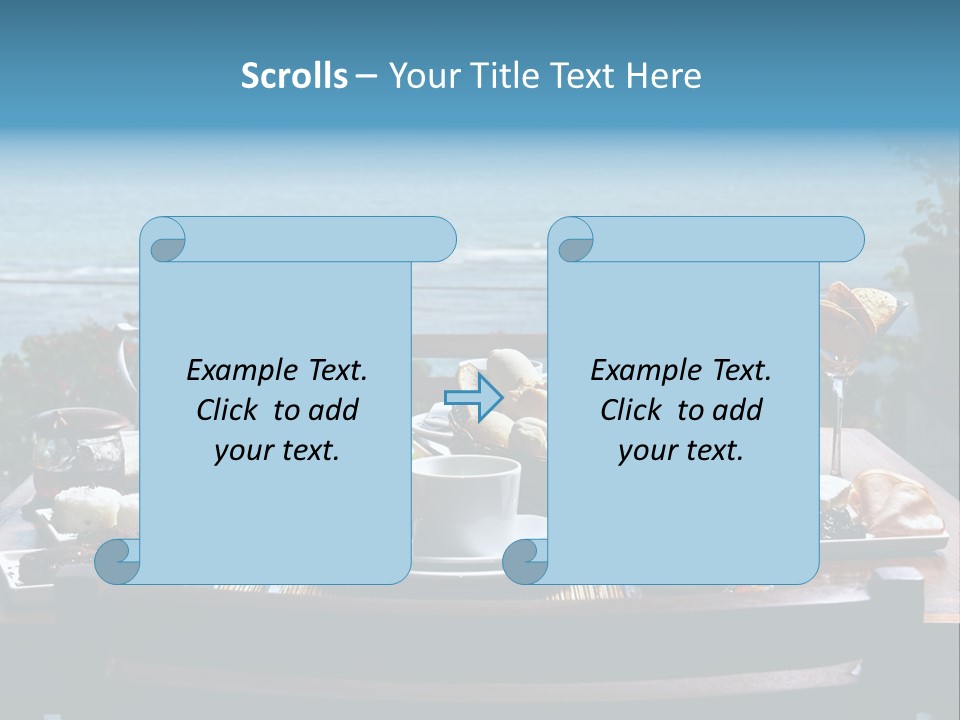 Scrolls – Your Title Text Here

Example Text. Click to add your text.

Example Text. Click to add your text.